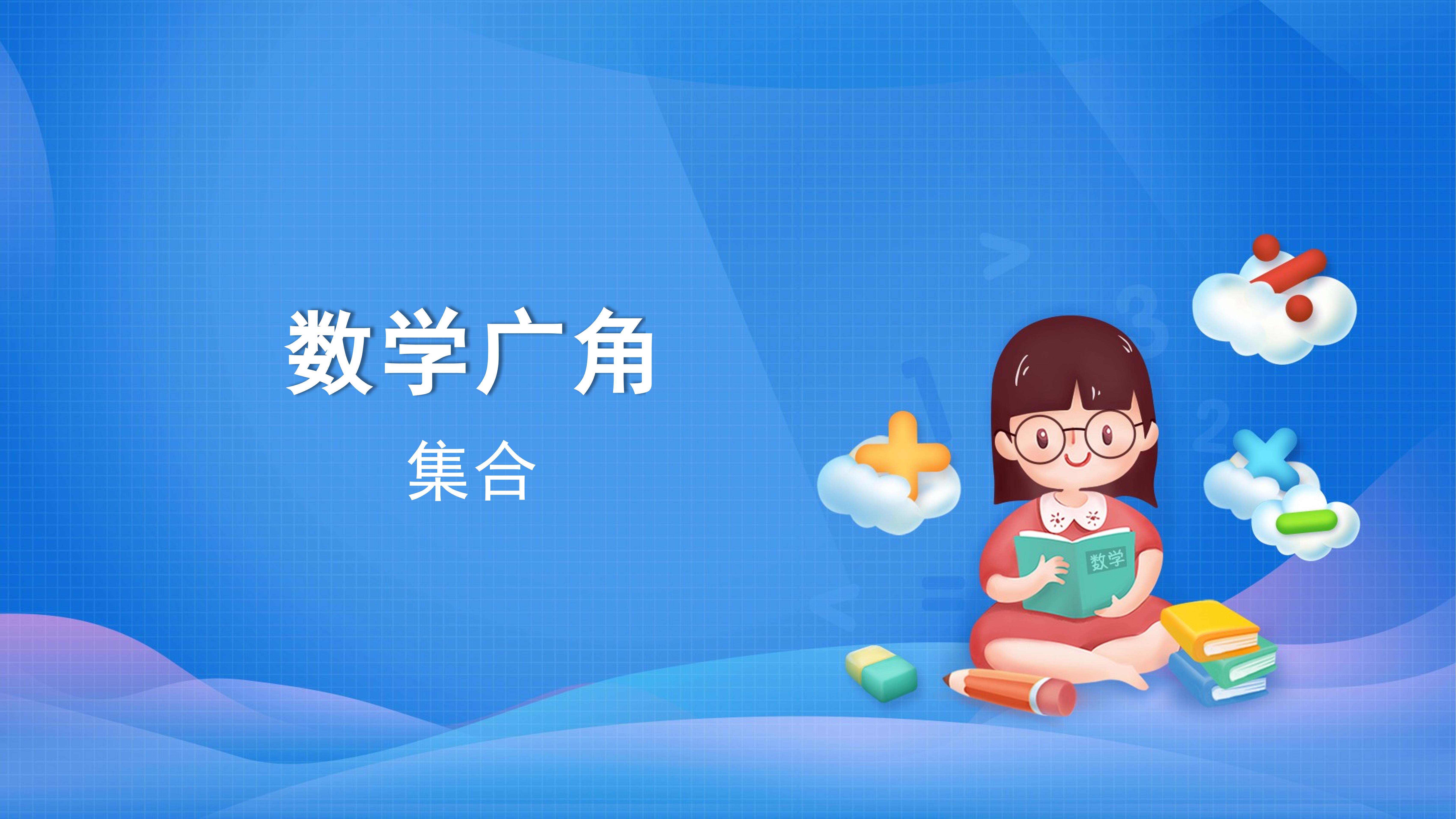 数学广角

集合

数学